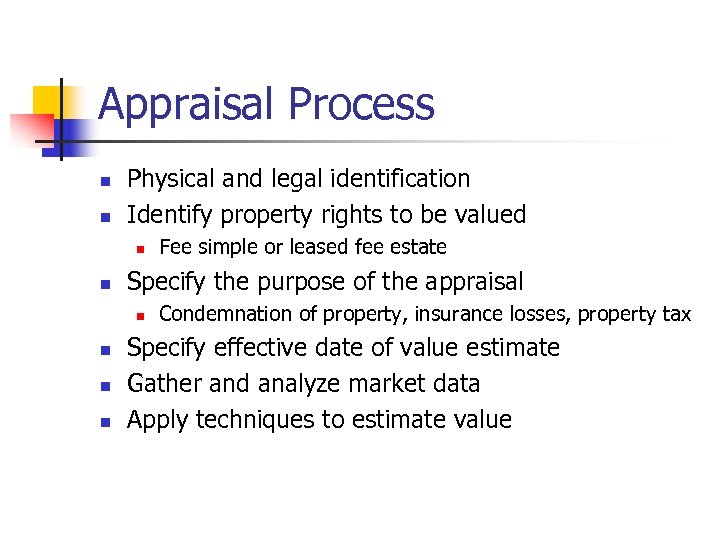 Appraisal Process

- Physical and legal identification
- Identify property rights to be valued
  - Fee simple or leased fee estate
- Specify the purpose of the appraisal
  - Condemnation of property, insurance losses, property tax
- Specify effective date of value estimate
- Gather and analyze market data
- Apply techniques to estimate value